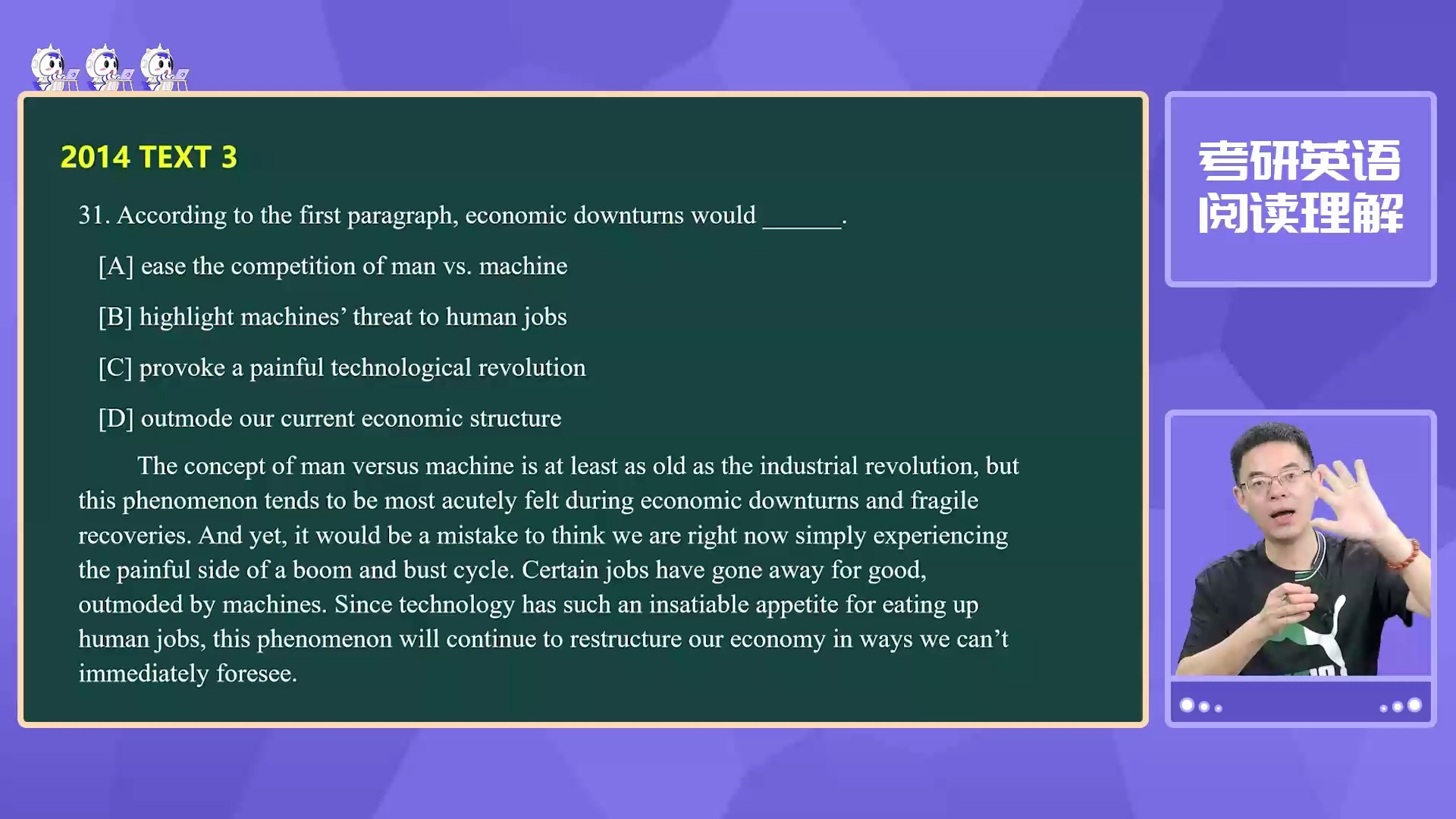 2014 TEXT 3

31. According to the first paragraph, economic downturns would ______.

[A] ease the competition of man vs. machine

[B] highlight machines' threat to human jobs

[C] provoke a painful technological revolution

[D] outmode our current economic structure

The concept of man versus machine is at least as old as the industrial revolution, but this phenomenon tends to be most acutely felt during economic downturns and fragile recoveries. And yet, it would be a mistake to think we are right now simply experiencing the painful side of a boom and bust cycle. Certain jobs have gone away for good, outmoded by machines. Since technology has such an insatiable appetite for eating up human jobs, this phenomenon will continue to restructure our economy in ways we can't immediately foresee.

考研英语
阅读理解